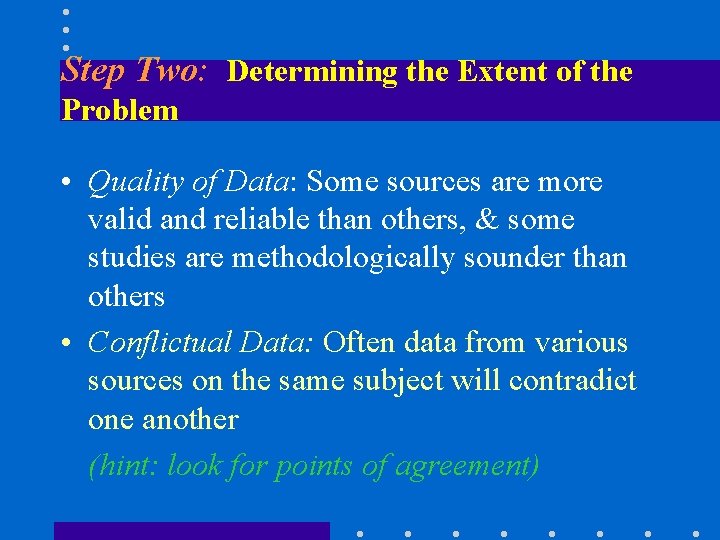 Step Two: Determining the Extent of the Problem

• Quality of Data: Some sources are more valid and reliable than others, & some studies are methodologically sounder than others

• Conflictual Data: Often data from various sources on the same subject will contradict one another

(hint: look for points of agreement)